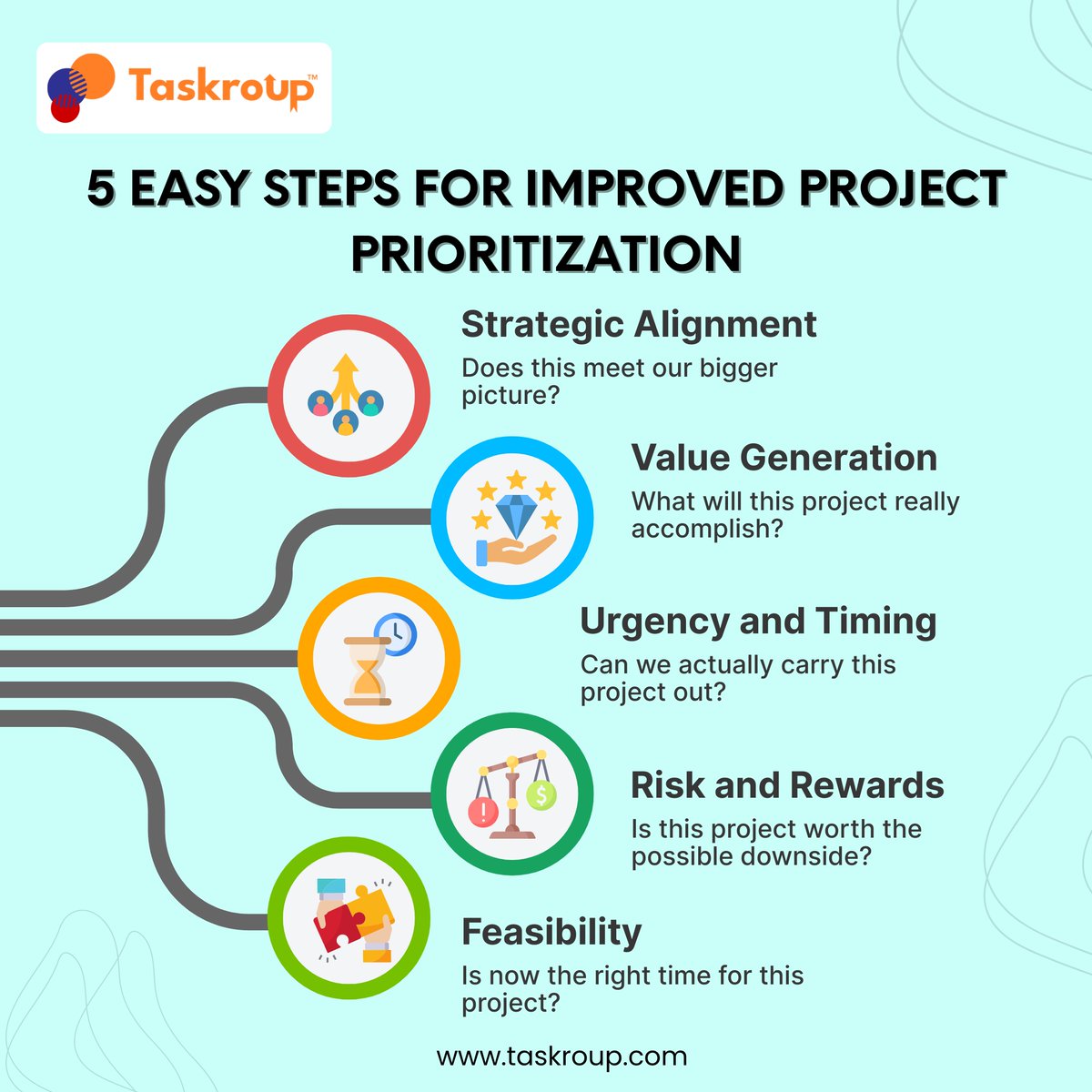 Taskroup™

5 EASY STEPS FOR IMPROVED PROJECT PRIORITIZATION

Strategic Alignment
Does this meet our bigger picture?

Value Generation
What will this project really accomplish?

Urgency and Timing
Can we actually carry this project out?

Risk and Rewards
Is this project worth the possible downside?

Feasibility
Is now the right time for this project?

www.taskroup.com